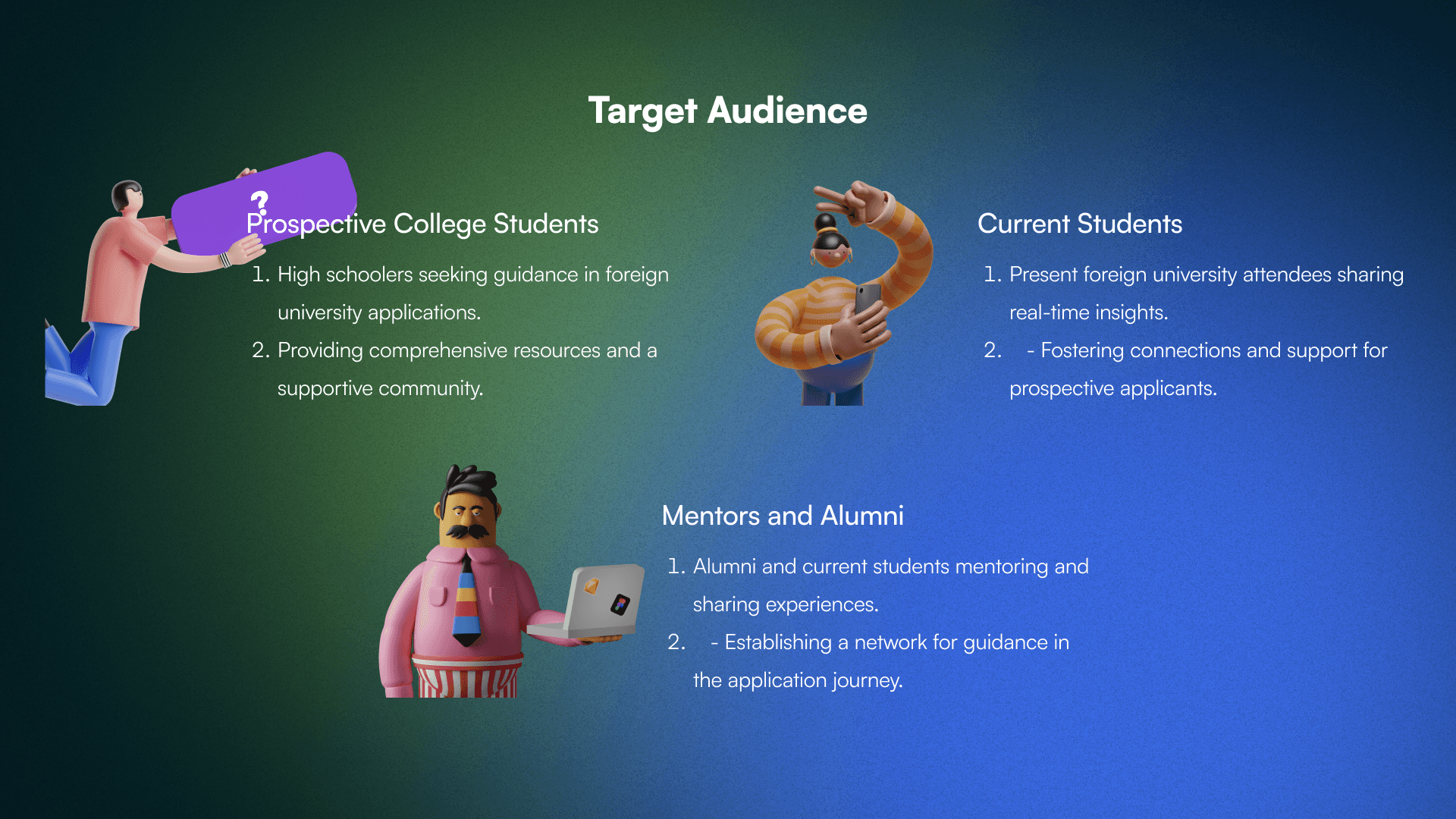 Target Audience

?

Prospective College Students

1. High schoolers seeking guidance in foreign university applications.
2. Providing comprehensive resources and a supportive community.

Current Students

1. Present foreign university attendees sharing real-time insights.
2. - Fostering connections and support for prospective applicants.

Mentors and Alumni

1. Alumni and current students mentoring and sharing experiences.
2. - Establishing a network for guidance in the application journey.